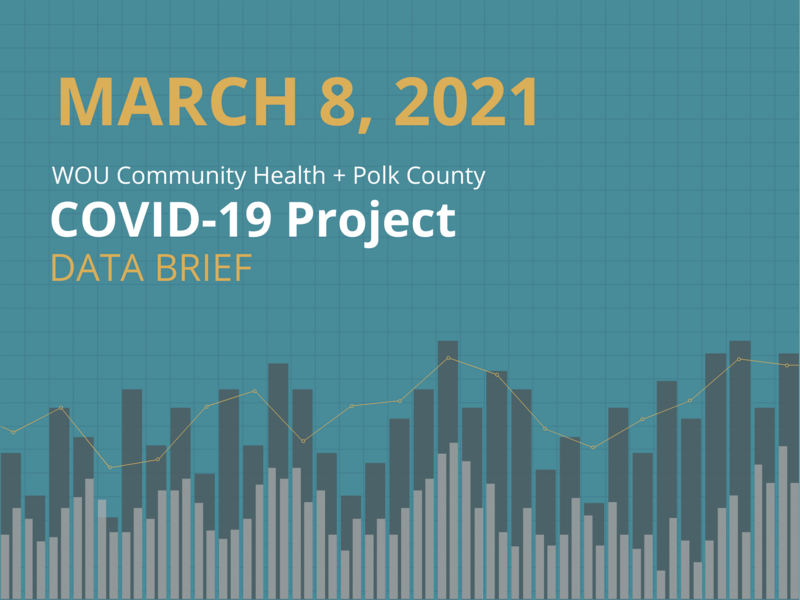 MARCH 8, 2021

WOU Community Health + Polk County
COVID-19 Project
DATA BRIEF